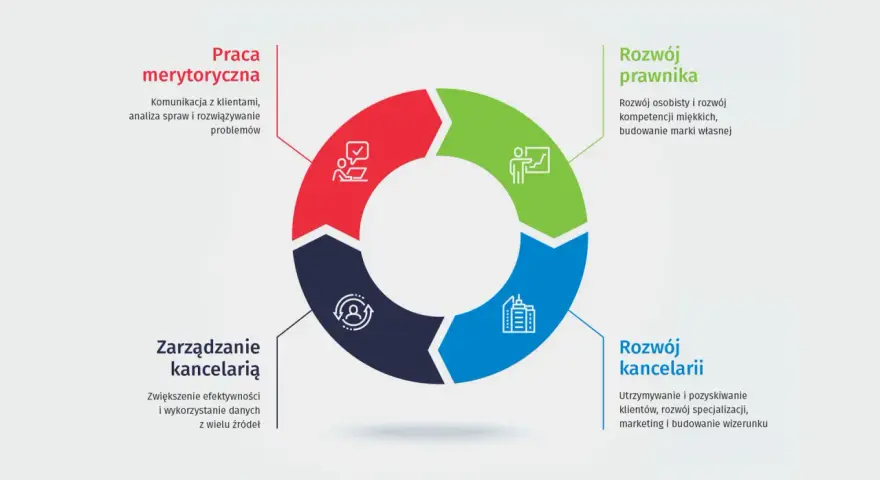 Praca merytoryczna

Komunikacja z klientami, analiza spraw i rozwiązywanie problemów

Rozwój prawnika

Rozwój osobisty i rozwój kompetencji miękkich, budowanie marki własnej

Zarządzanie kancelarią

Zwiększenie efektywności i wykorzystanie danych z wielu źródeł

Rozwój kancelarii

Utrzymywanie i pozyskiwanie klientów, rozwój specjalizacji, marketing i budowanie wizerunku